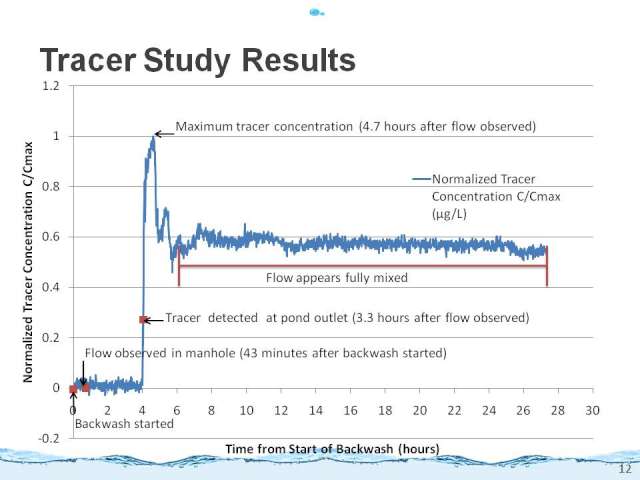 Tracer Study Results

Normalized Tracer Concentration C/Cmax

1.2
1
0.8
0.6
0.4
0.2
0
-0.2

Maximum tracer concentration (4.7 hours after flow observed)

Normalized Tracer Concentration C/Cmax (µg/L)

Flow appears fully mixed

Tracer detected at pond outlet (3.3 hours after flow observed)

Flow observed in manhole (43 minutes after backwash started)

Backwash started

0 2 4 6 8 10 12 14 16 18 20 22 24 26 28 30

Time from Start of Backwash (hours)

12